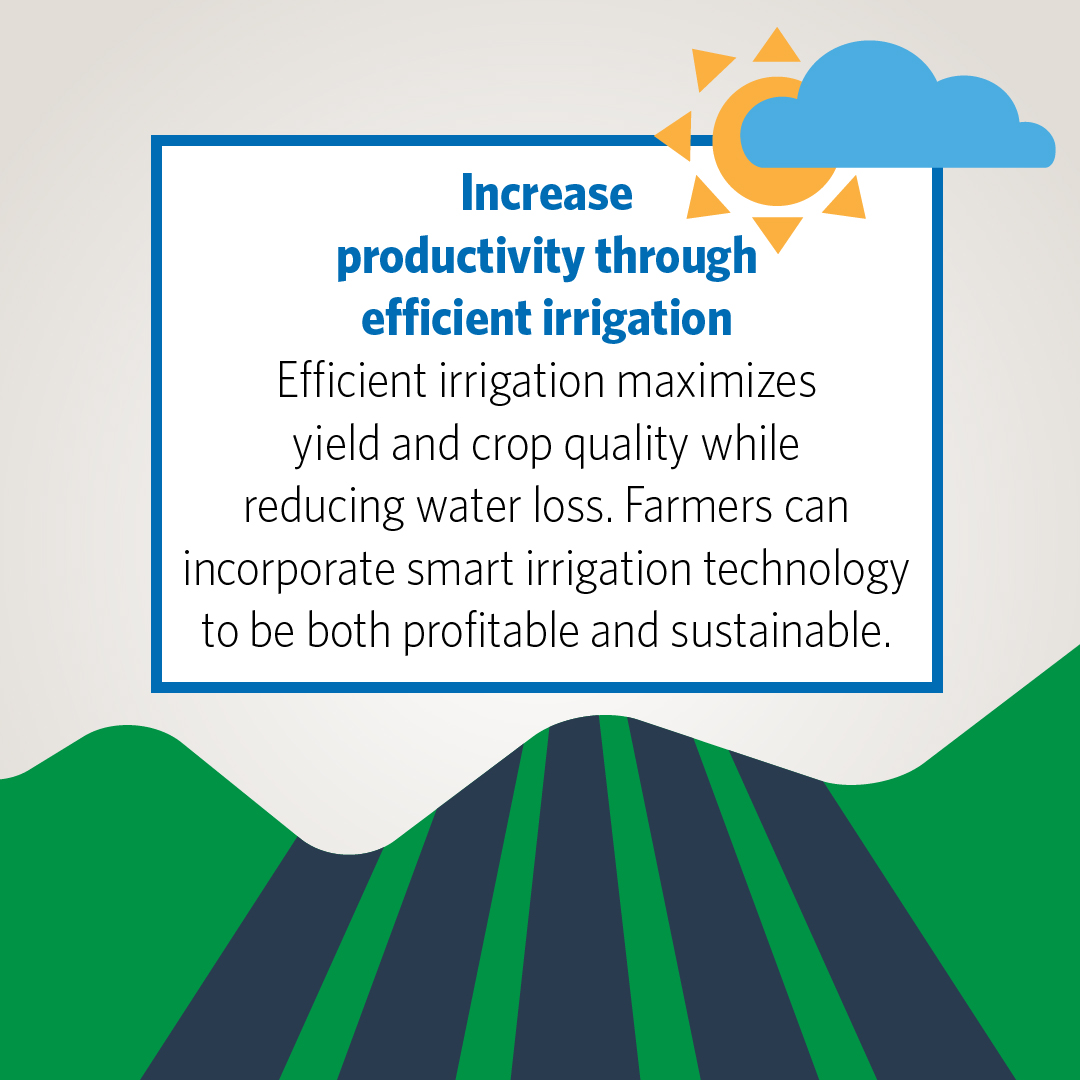 Increase productivity through efficient irrigation

Efficient irrigation maximizes yield and crop quality while reducing water loss. Farmers can incorporate smart irrigation technology to be both profitable and sustainable.